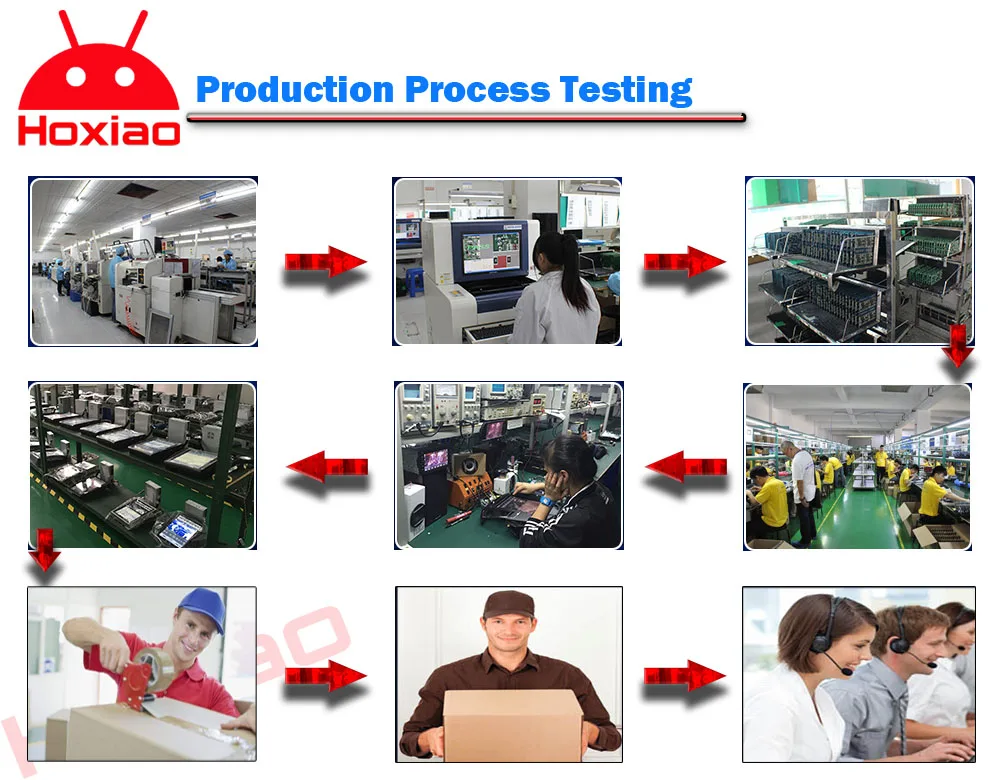 Hoxiao

Production Process Testing

Hoxiao